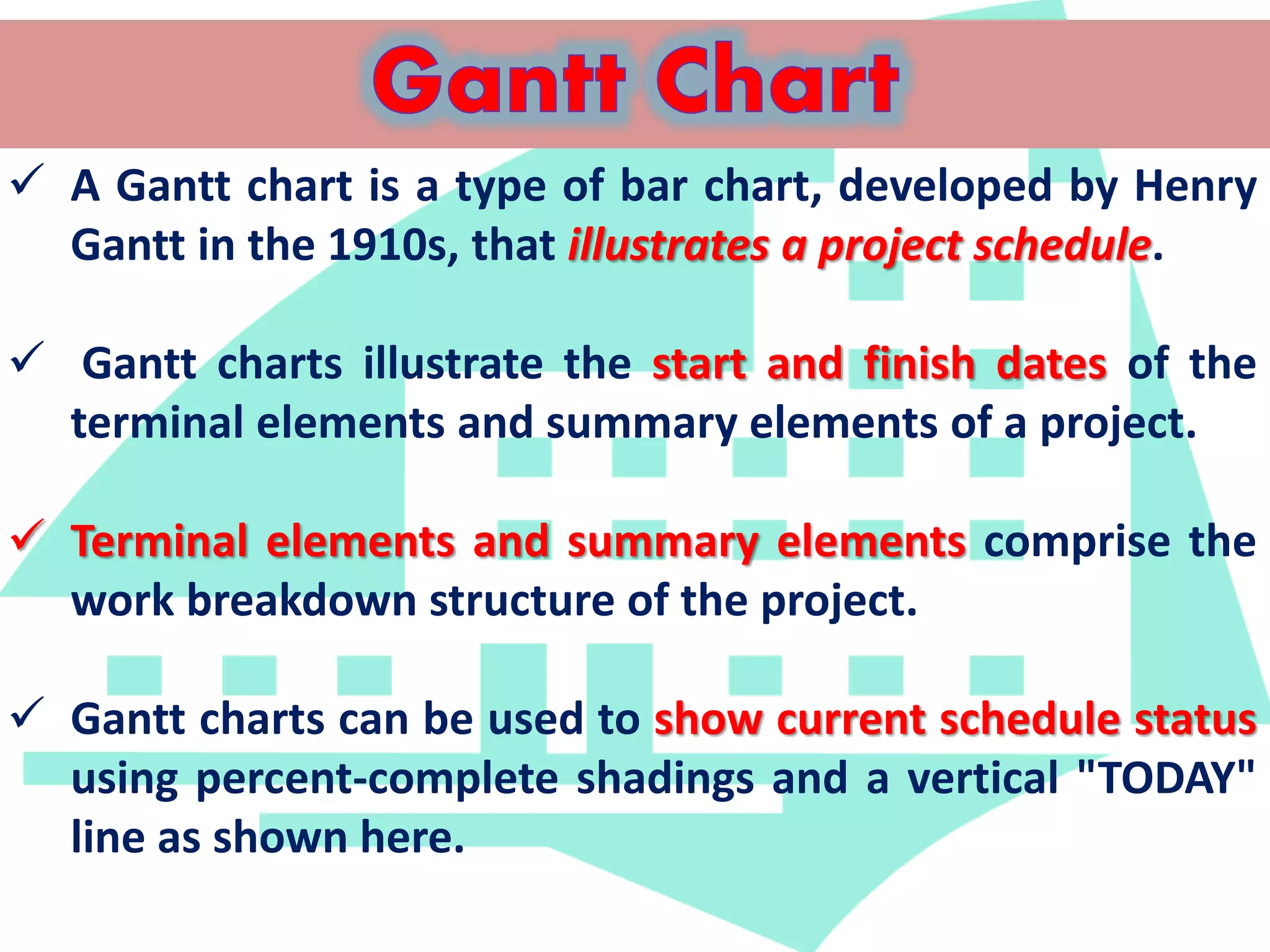 Gantt Chart

✓ A Gantt chart is a type of bar chart, developed by Henry Gantt in the 1910s, that illustrates a project schedule.

✓ Gantt charts illustrate the start and finish dates of the terminal elements and summary elements of a project.

✓ Terminal elements and summary elements comprise the work breakdown structure of the project.

✓ Gantt charts can be used to show current schedule status using percent-complete shadings and a vertical "TODAY" line as shown here.